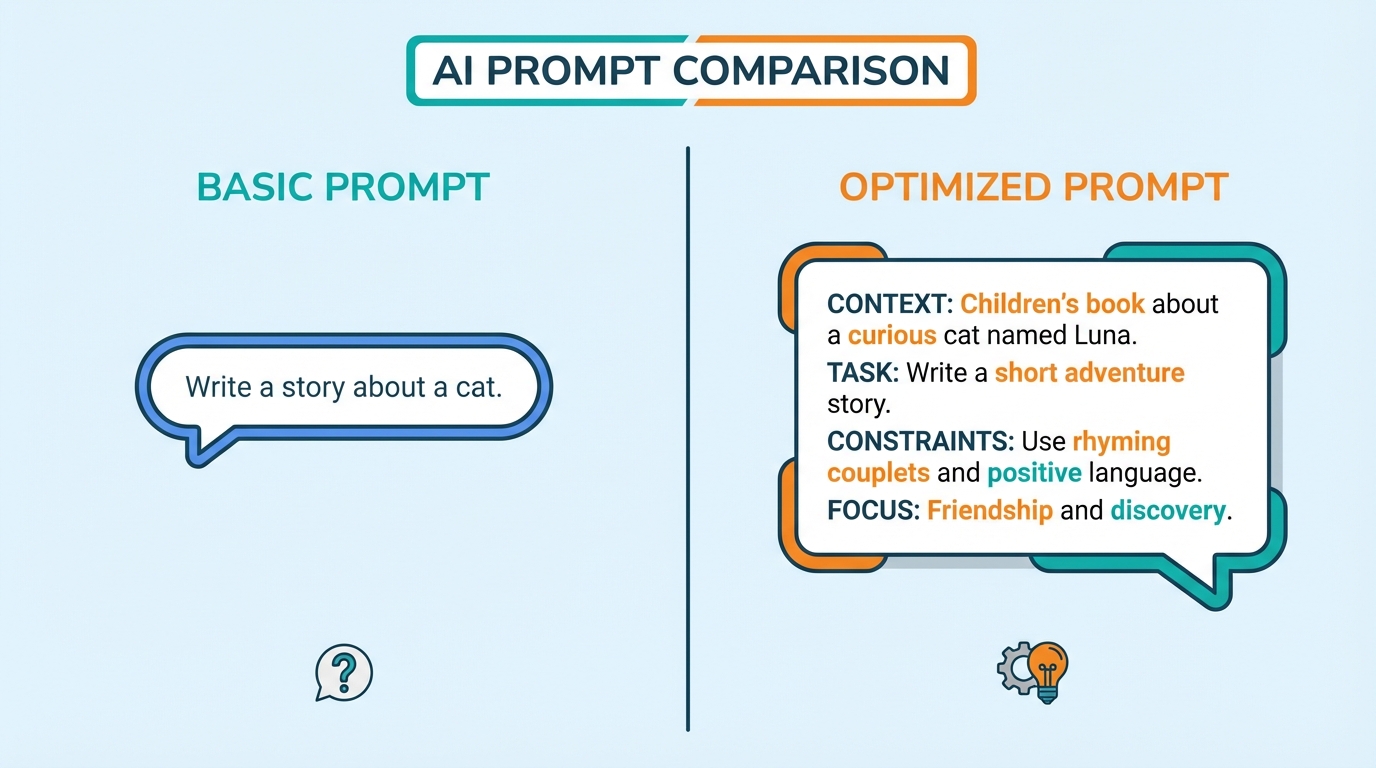 AI PROMPT COMPARISON

BASIC PROMPT

Write a story about a cat.

?

OPTIMIZED PROMPT

CONTEXT: Children's book about a curious cat named Luna.

TASK: Write a short adventure story.

CONSTRAINTS: Use rhyming couplets and positive language.

FOCUS: Friendship and discovery.